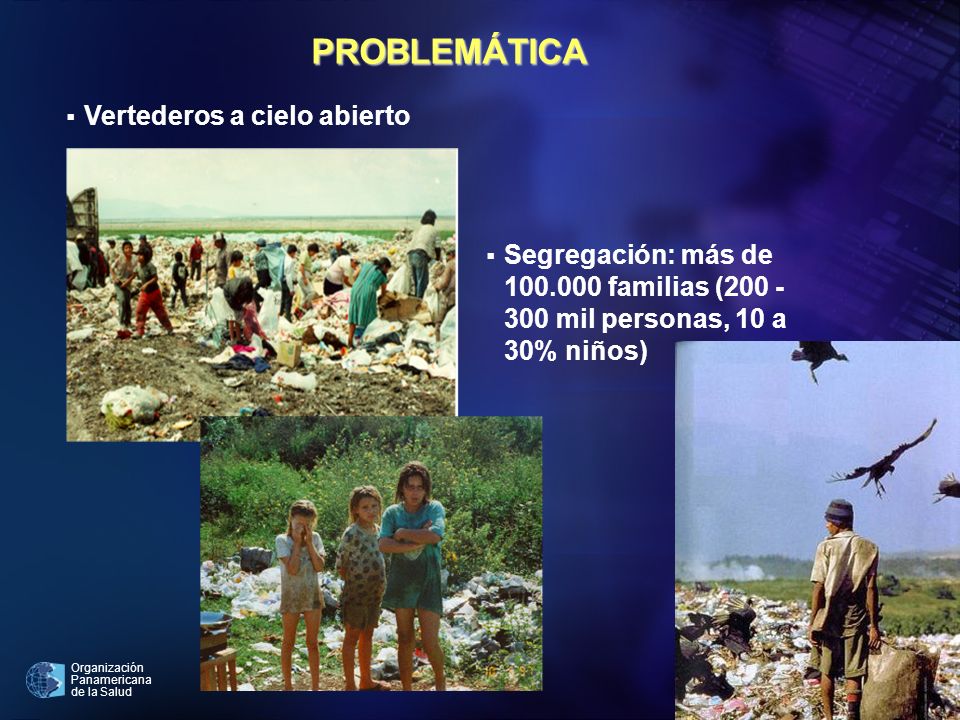 PROBLEMÁTICA

▪ Vertederos a cielo abierto

▪ Segregación: más de 100.000 familias (200 - 300 mil personas, 10 a 30% niños)

Organización Panamericana de la Salud